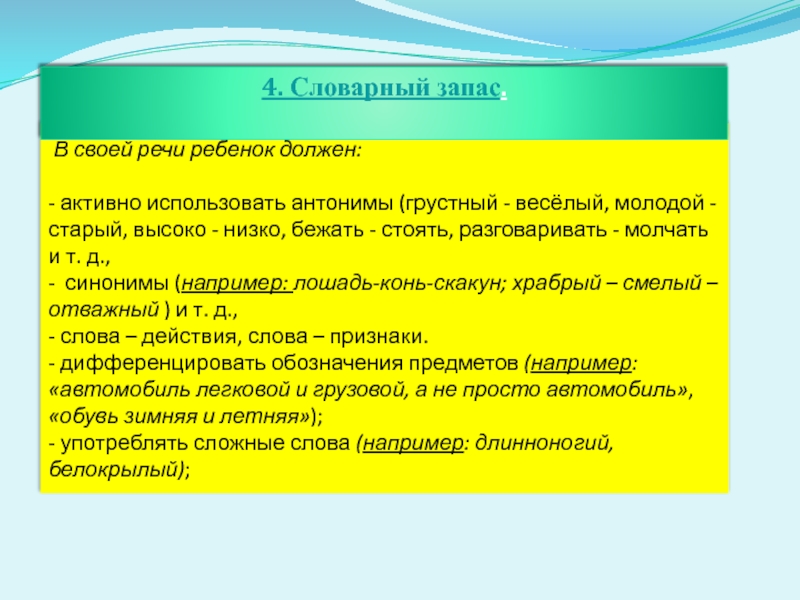 4. Словарный запас.

В своей речи ребенок должен:

- активно использовать антонимы (грустный - весёлый, молодой - старый, высоко - низко, бежать - стоять, разговаривать - молчать и т. д.,
- синонимы (например: лошадь-конь-скакун; храбрый – смелый – отважный ) и т. д.,
- слова – действия, слова – признаки.
- дифференцировать обозначения предметов (например: «автомобиль легковой и грузовой, а не просто автомобиль», «обувь зимняя и летняя»);
- употреблять сложные слова (например: длинноногий, белокрылый);